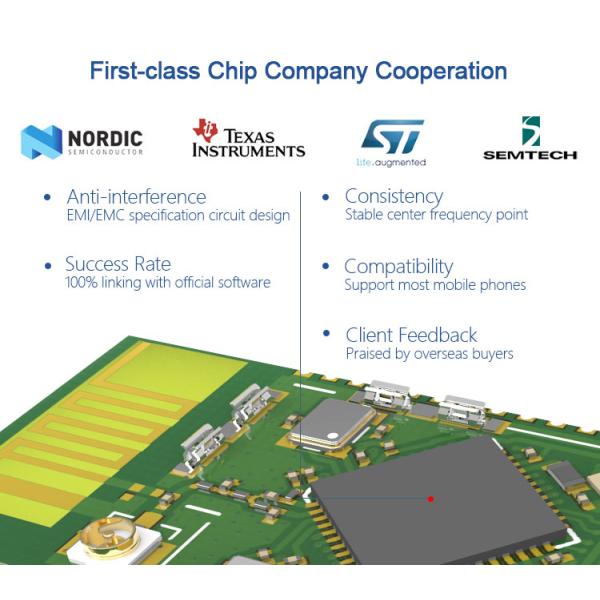 First-class Chip Company Cooperation

NORDIC SEMICONDUCTOR

TEXAS INSTRUMENTS

ST life.augmented

SEMTECH

• Anti-interference
EMI/EMC specification circuit design

• Success Rate
100% linking with official software

• Consistency
Stable center frequency point

• Compatibility
Support most mobile phones

• Client Feedback
Praised by overseas buyers